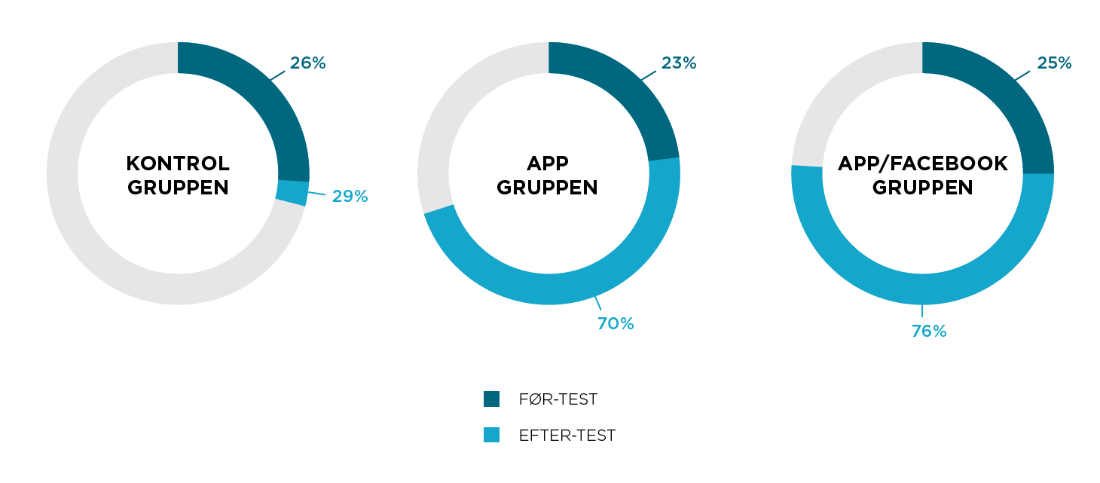 26%

KONTROL GRUPPEN

29%

23%

APP GRUPPEN

70%

25%

APP/FACEBOOK GRUPPEN

76%

FØR-TEST

EFTER-TEST